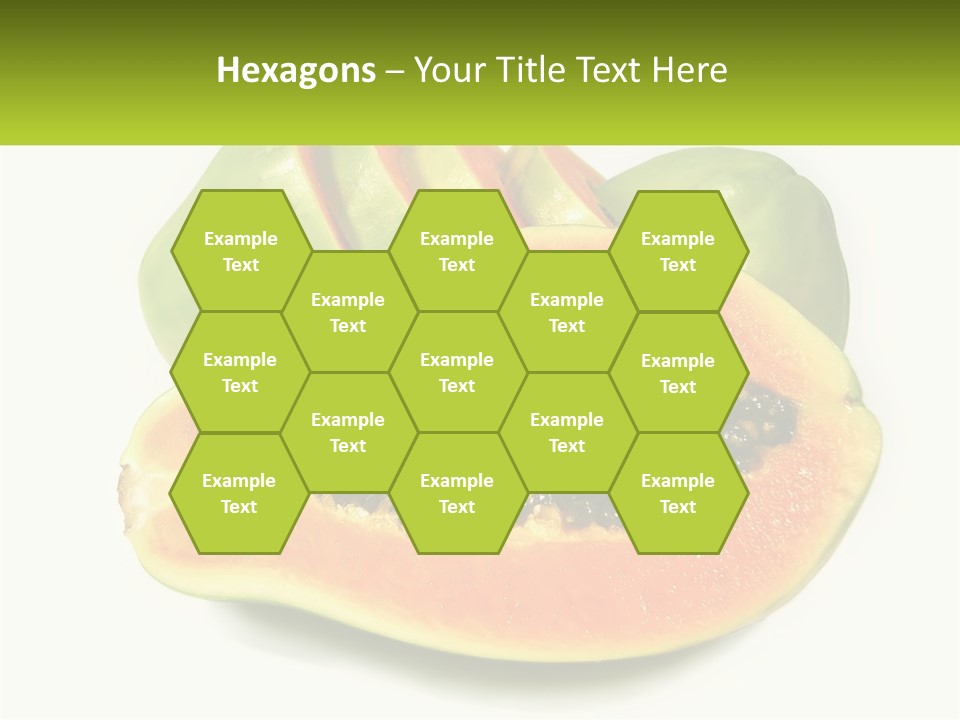 Hexagons – Your Title Text Here

Example Text

Example Text

Example Text

Example Text

Example Text

Example Text

Example Text

Example Text

Example Text

Example Text

Example Text

Example Text

Example Text